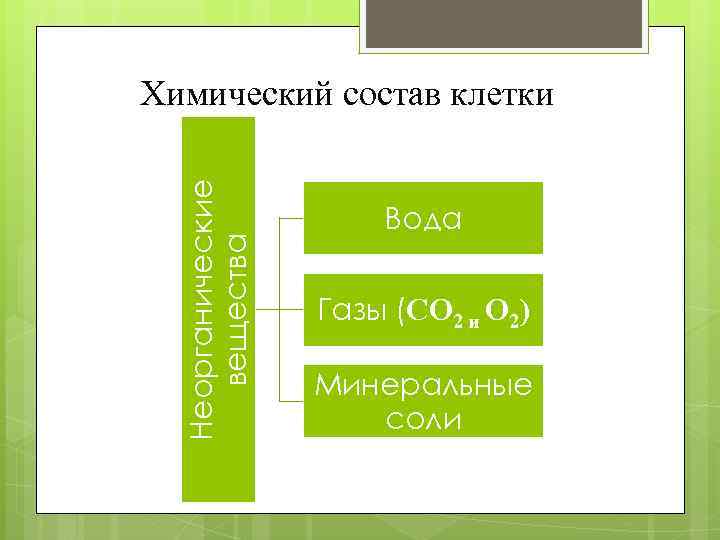 Химический состав клетки

Неорганические вещества

Вода

Газы ($CO_2$ и $O_2$)

Минеральные соли